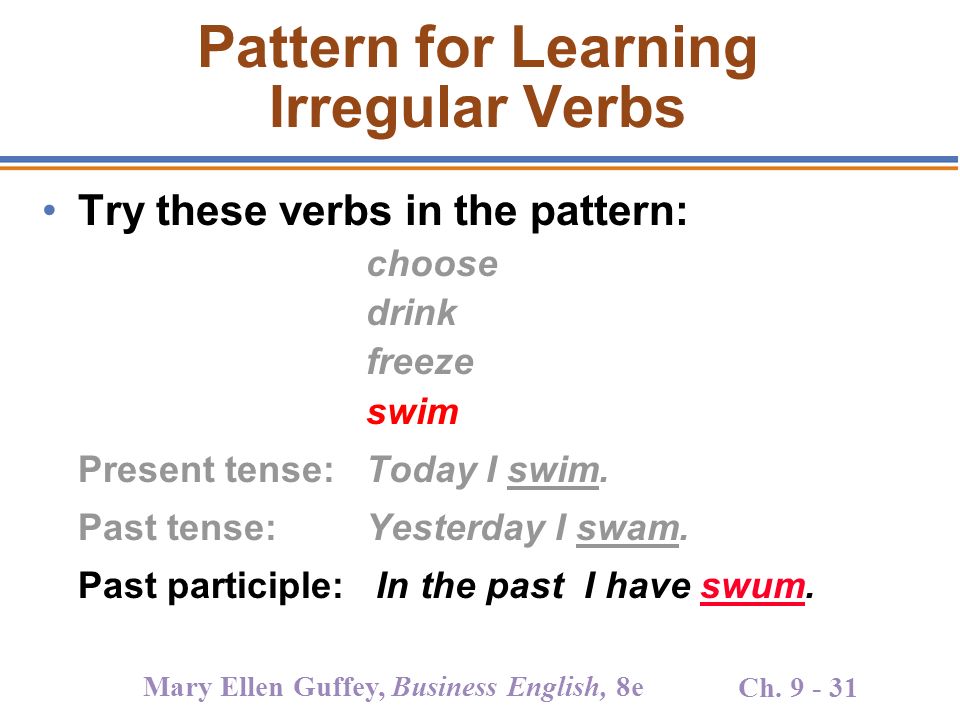 Pattern for Learning Irregular Verbs

• Try these verbs in the pattern:

choose
drink
freeze
swim

Present tense: Today I swim.

Past tense: Yesterday I swam.

Past participle: In the past I have swum.

Mary Ellen Guffey, Business English, 8e

Ch. 9 - 31